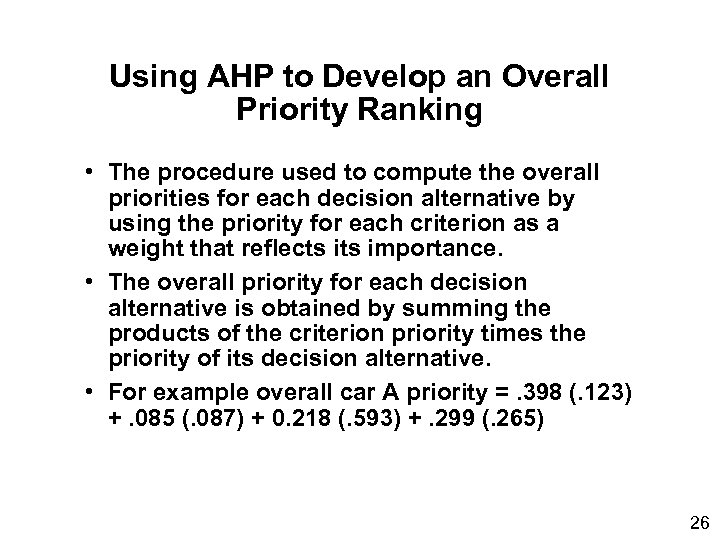 Using AHP to Develop an Overall Priority Ranking

• The procedure used to compute the overall priorities for each decision alternative by using the priority for each criterion as a weight that reflects its importance.

• The overall priority for each decision alternative is obtained by summing the products of the criterion priority times the priority of its decision alternative.

• For example overall car A priority = .398 (.123) + .085 (.087) + 0.218 (.593) + .299 (.265)

26